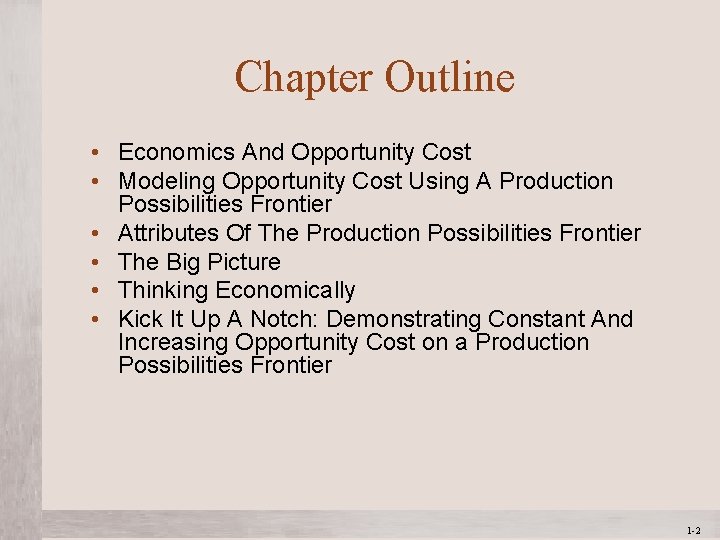 Chapter Outline

• Economics And Opportunity Cost
• Modeling Opportunity Cost Using A Production Possibilities Frontier
• Attributes Of The Production Possibilities Frontier
• The Big Picture
• Thinking Economically
• Kick It Up A Notch: Demonstrating Constant And Increasing Opportunity Cost on a Production Possibilities Frontier

1-2